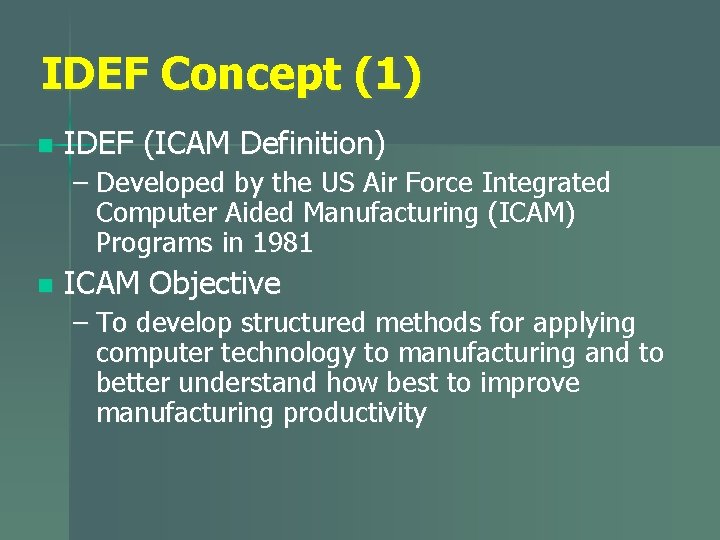 IDEF Concept (1)

IDEF (ICAM Definition)

– Developed by the US Air Force Integrated Computer Aided Manufacturing (ICAM) Programs in 1981

ICAM Objective

– To develop structured methods for applying computer technology to manufacturing and to better understand how best to improve manufacturing productivity